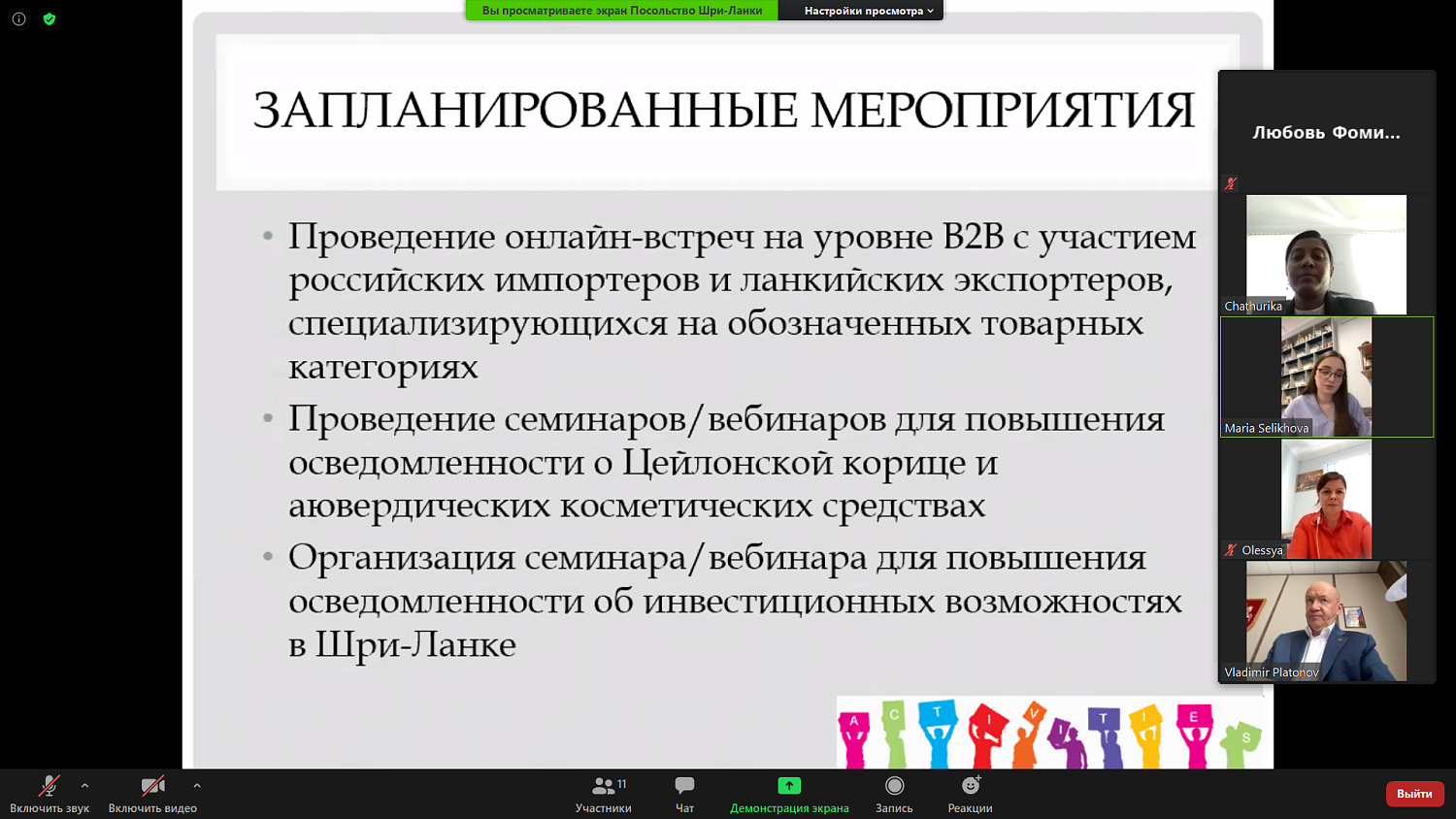 Вы просматриваете экран Посольство Шри-Ланки
Настройки просмотра

ЗАПЛАНИРОВАННЫЕ МЕРОПРИЯТИЯ

• Проведение онлайн-встреч на уровне B2B с участием российских импортеров и ланкийских экспортеров, специализирующихся на обозначенных товарных категориях
• Проведение семинаров/вебинаров для повышения осведомленности о Цейлонской корице и аювердических косметических средствах
• Организация семинара/вебинара для повышения осведомленности об инвестиционных возможностях в Шри-Ланке

A C T I V I T I E S

Любовь Фоми...
Chathurika
Maria Selikhova
Olessya
Vladimir Platonov

Включить звук
Включить видео
11
Участники
Чат
Демонстрация экрана
Запись
Реакции
Выйти